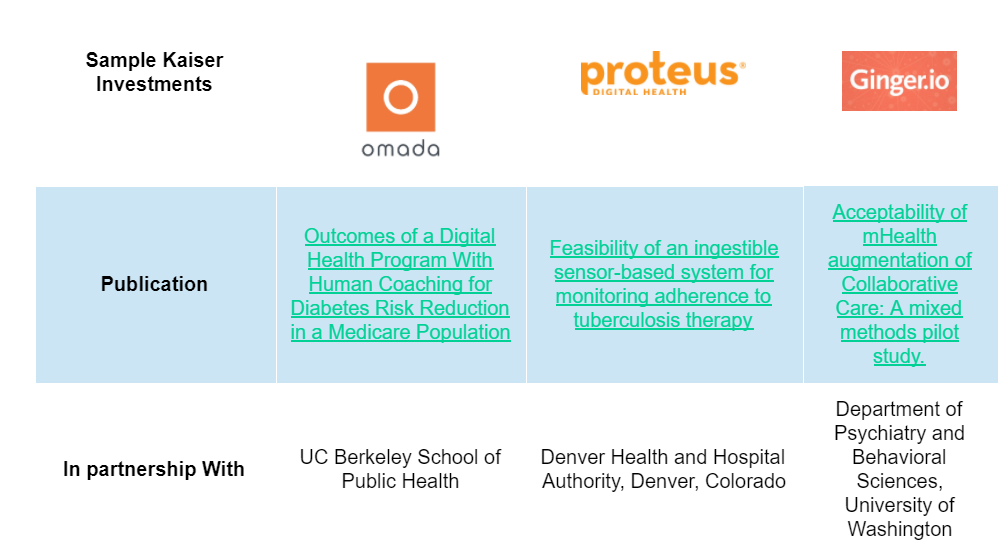 | Sample Kaiser Investments | omada | proteus DIGITAL HEALTH | Ginger.io |
|---|---|---|---|
| Publication | Outcomes of a Digital Health Program With Human Coaching for Diabetes Risk Reduction in a Medicare Population | Feasibility of an ingestible sensor-based system for monitoring adherence to tuberculosis therapy | Acceptability of mHealth augmentation of Collaborative Care: A mixed methods pilot study. |
| In partnership With | UC Berkeley School of Public Health | Denver Health and Hospital Authority, Denver, Colorado | Department of Psychiatry and Behavioral Sciences, University of Washington |